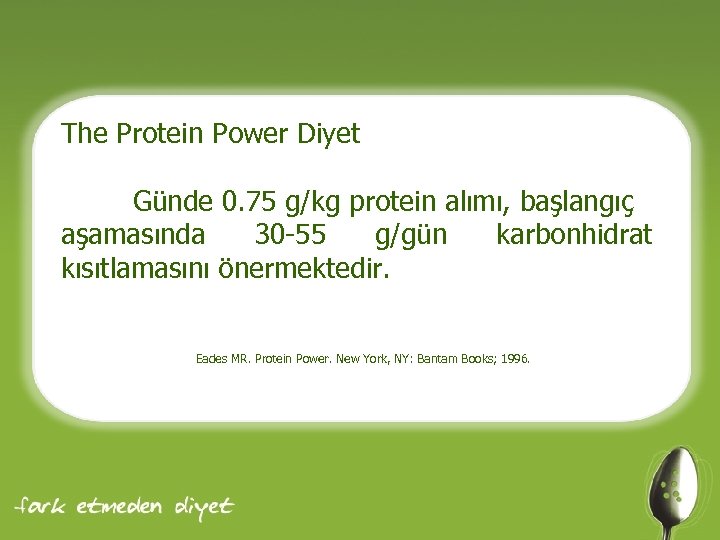 The Protein Power Diyet

Günde 0.75 g/kg protein alımı, başlangıç aşamasında 30-55 g/gün karbonhidrat kısıtlamasını önermektedir.

Eades MR. Protein Power. New York, NY: Bantam Books; 1996.

fark etmeden diyet